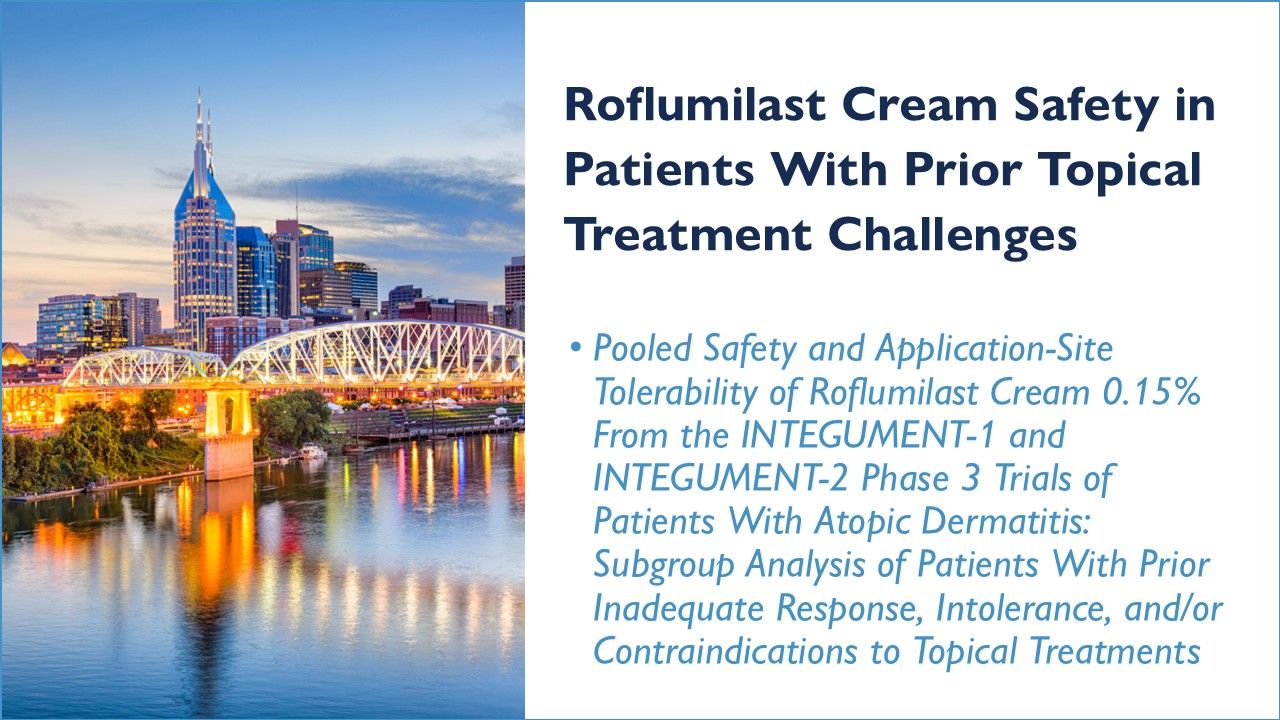 Roflumilast Cream Safety in Patients With Prior Topical Treatment Challenges

• Pooled Safety and Application-Site Tolerability of Roflumilast Cream 0.15% From the INTEGUMENT-1 and INTEGUMENT-2 Phase 3 Trials of Patients With Atopic Dermatitis: Subgroup Analysis of Patients With Prior Inadequate Response, Intolerance, and/or Contraindications to Topical Treatments